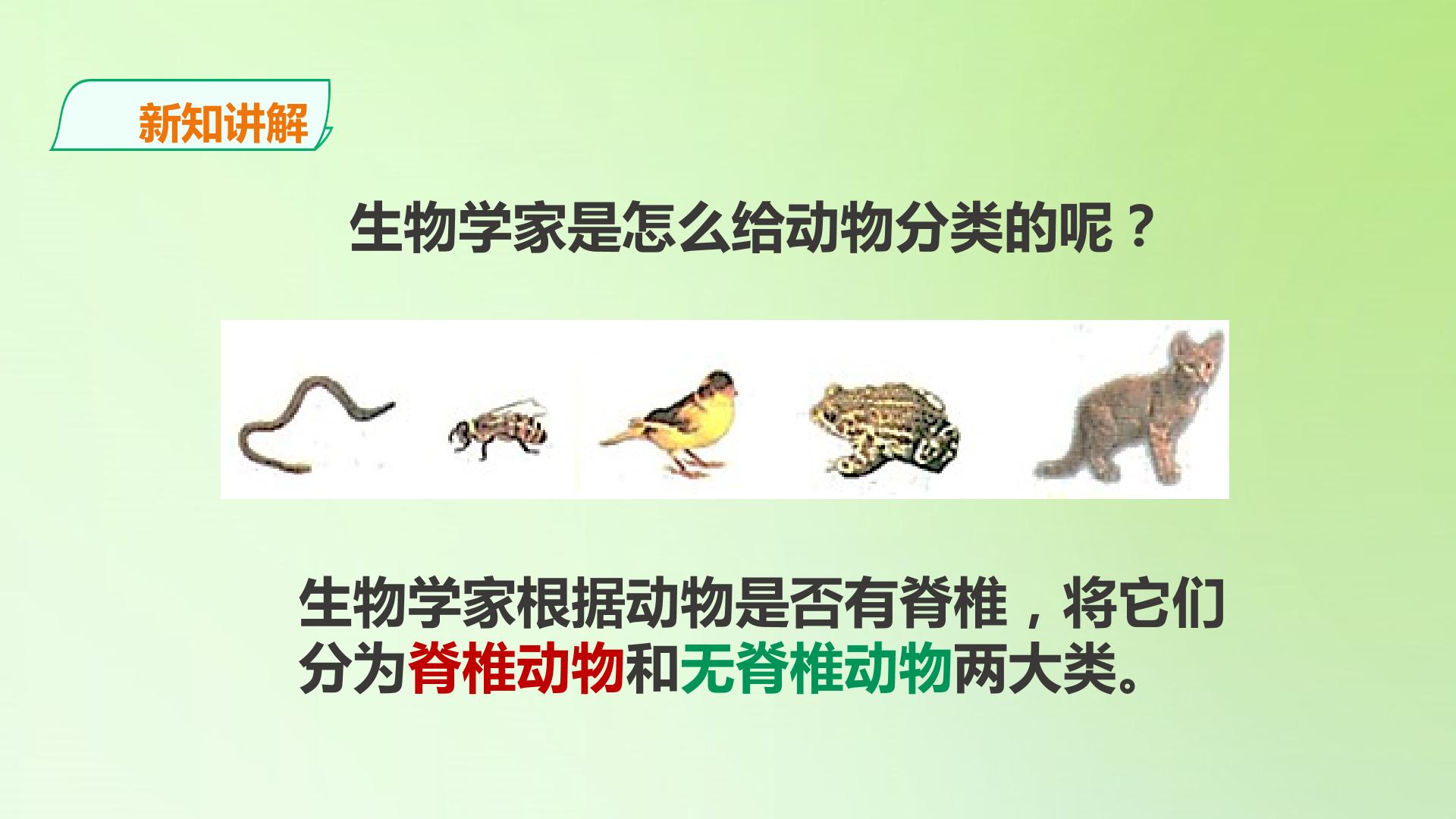 新知讲解

生物学家是怎么给动物分类的呢？

生物学家根据动物是否有脊椎，将它们分为脊椎动物和无脊椎动物两大类。